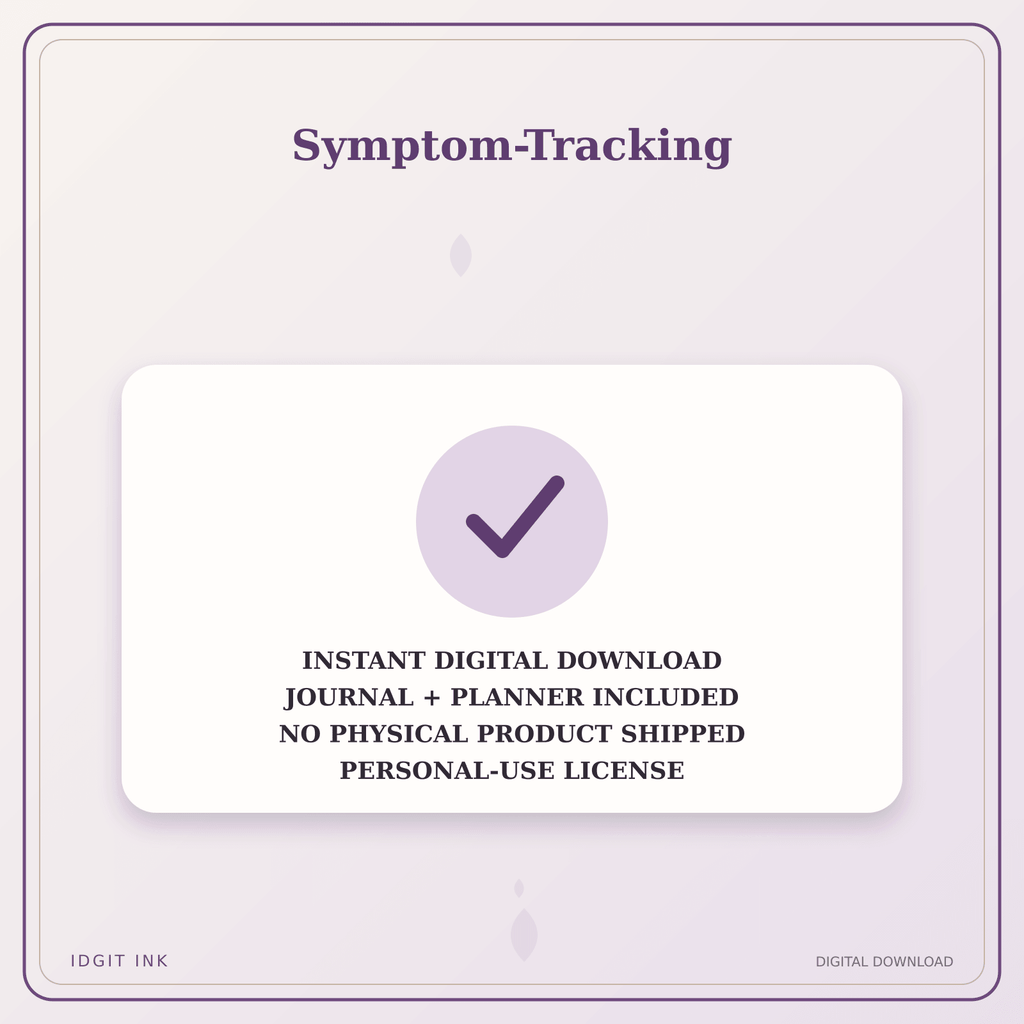 Symptom-Tracking

INSTANT DIGITAL DOWNLOAD
JOURNAL + PLANNER INCLUDED
NO PHYSICAL PRODUCT SHIPPED
PERSONAL-USE LICENSE

IDGIT INK

DIGITAL DOWNLOAD